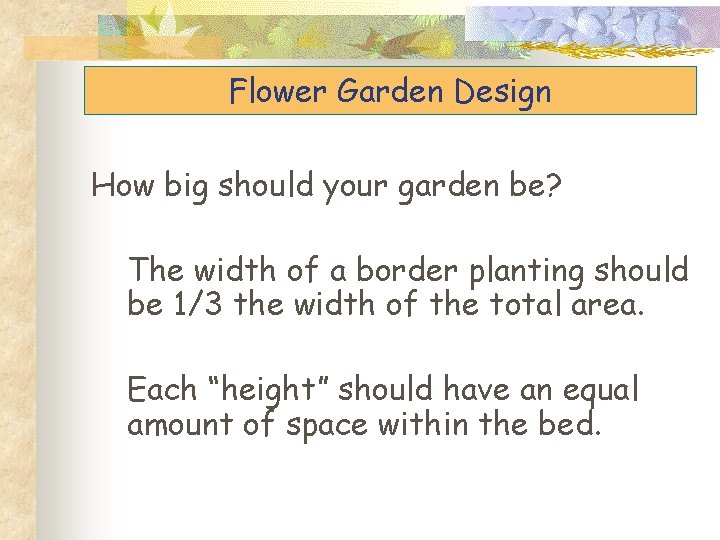 Flower Garden Design

How big should your garden be?

The width of a border planting should be 1/3 the width of the total area.

Each "height" should have an equal amount of space within the bed.